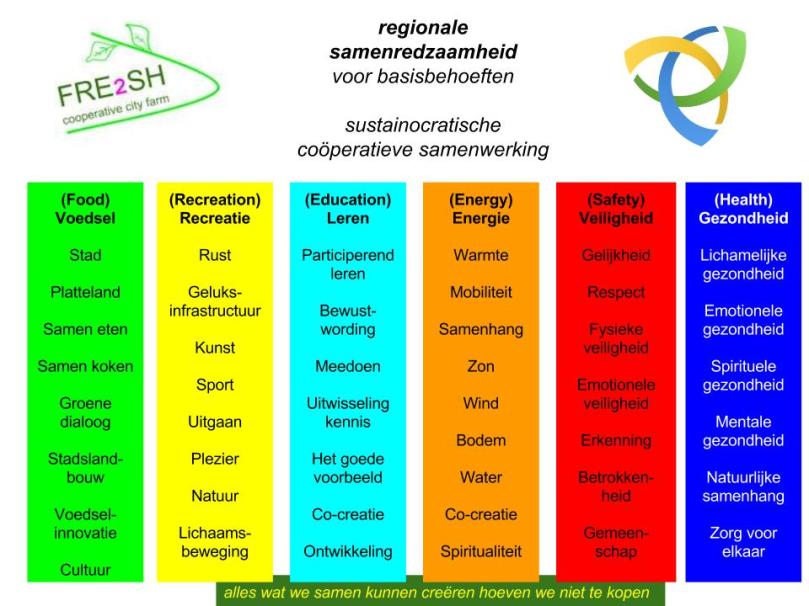 FRE2SH
cooperative city farm

regionale
samenredzaamheid
voor basisbehoeften

sustainocratische
coöperatieve samenwerking

(Food)
Voedsel

Stad

Platteland

Samen eten

Samen koken

Groene dialoog

Stadslandbouw

Voedselinnovatie

Cultuur

(Recreation)
Recreatie

Rust

Geluksinfrastructuur

Kunst

Sport

Uitgaan

Plezier

Natuur

Lichaamsbeweging

(Education)
Leren

Participerend leren

Bewustwording

Meedoen

Uitwisseling kennis

Het goede voorbeeld

Co-creatie

Ontwikkeling

(Energy)
Energie

Warmte

Mobiliteit

Samenhang

Zon

Wind

Bodem

Water

Co-creatie

Spiritualiteit

(Safety)
Veiligheid

Gelijkheid

Respect

Fysieke veiligheid

Emotionele veiligheid

Erkenning

Betrokkenheid

Gemeenschap

(Health)
Gezondheid

Lichamelijke gezondheid

Emotionele gezondheid

Spirituele gezondheid

Mentale gezondheid

Natuurlijke samenhang

Zorg voor elkaar

alles wat we samen kunnen creëren hoeven we niet te kopen